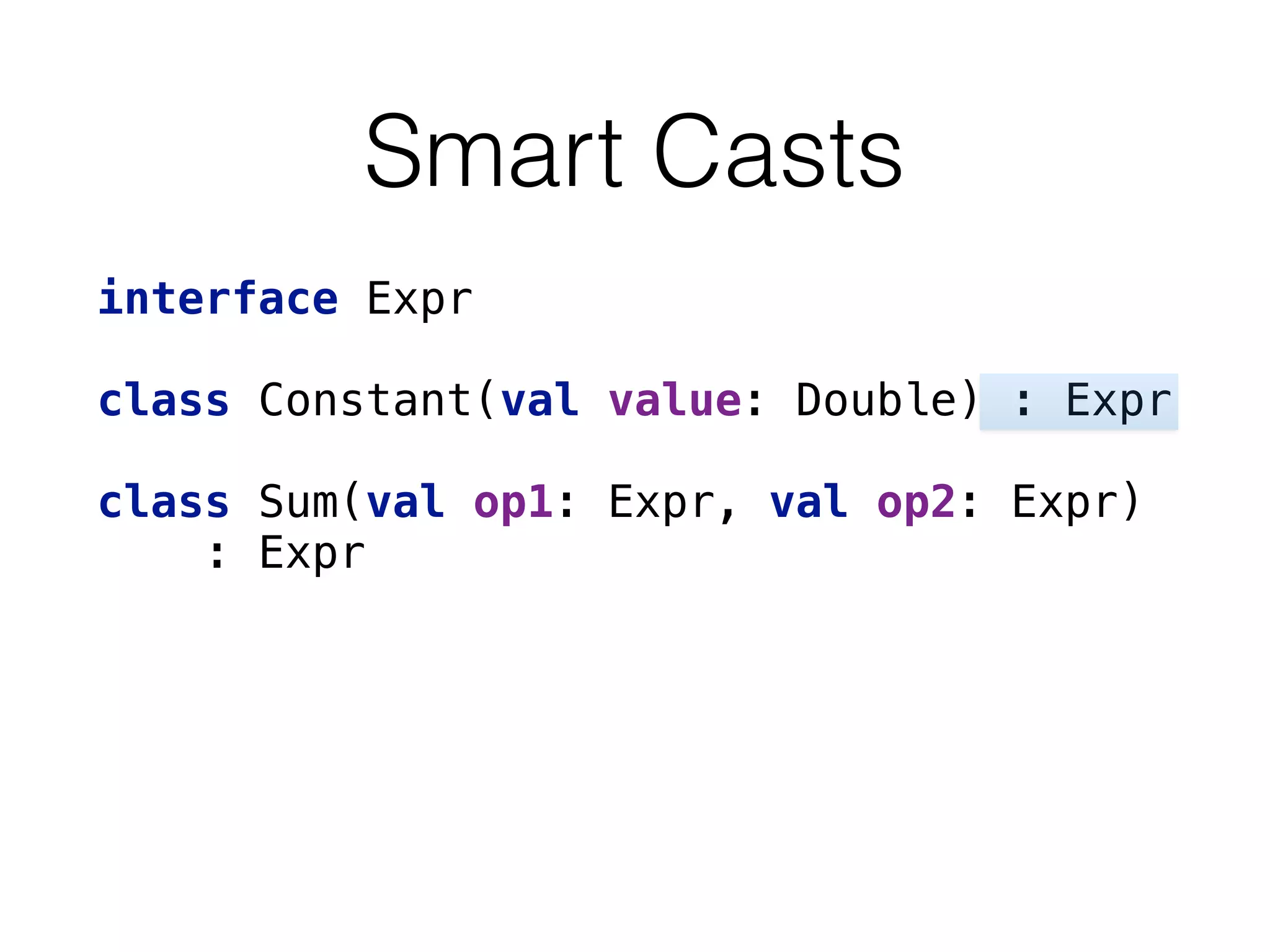 Smart Casts

interface Expr

class Constant(val value: Double) : Expr

class Sum(val op1: Expr, val op2: Expr)
    : Expr